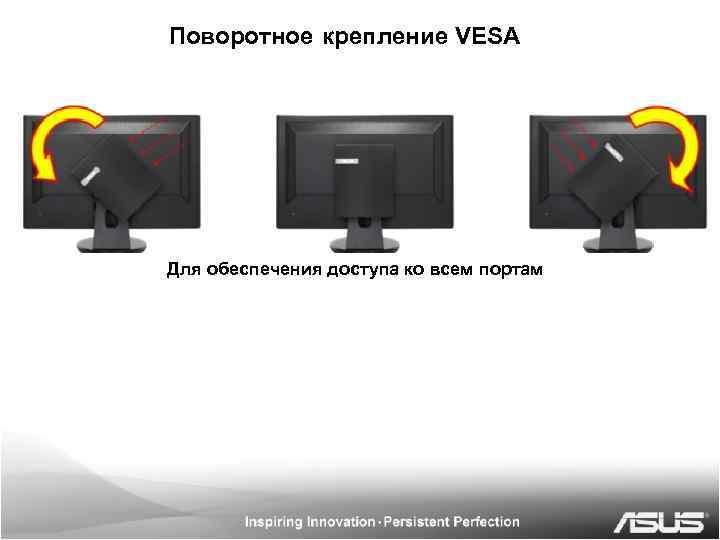 Поворотное крепление VESA

Для обеспечения доступа ко всем портам

Inspiring Innovation · Persistent Perfection

ASUS